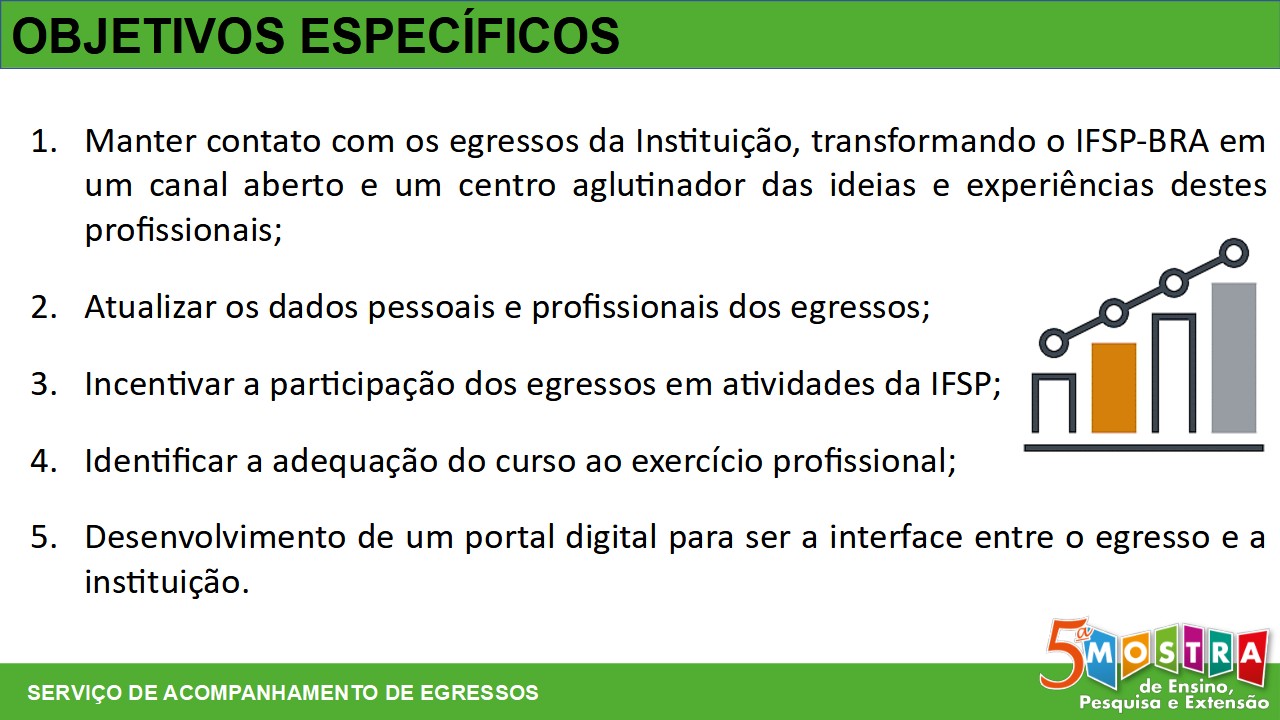 OBJETIVOS ESPECÍFICOS

1. Manter contato com os egressos da Instituição, transformando o IFSP-BRA em um canal aberto e um centro aglutinador das ideias e experiências destes profissionais;

2. Atualizar os dados pessoais e profissionais dos egressos;

3. Incentivar a participação dos egressos em atividades da IFSP;

4. Identificar a adequação do curso ao exercício profissional;

5. Desenvolvimento de um portal digital para ser a interface entre o egresso e a instituição.

SERVIÇO DE ACOMPANHAMENTO DE EGRESSOS

5ª MOSTRA de Ensino, Pesquisa e Extensão